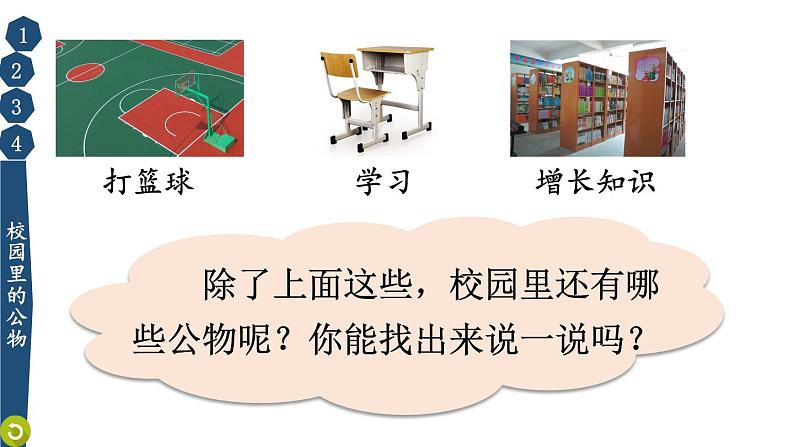 1
2
3
4
校园里的公物

打篮球

学习

增长知识

除了上面这些，校园里还有哪些公物呢？你能找出来说一说吗？